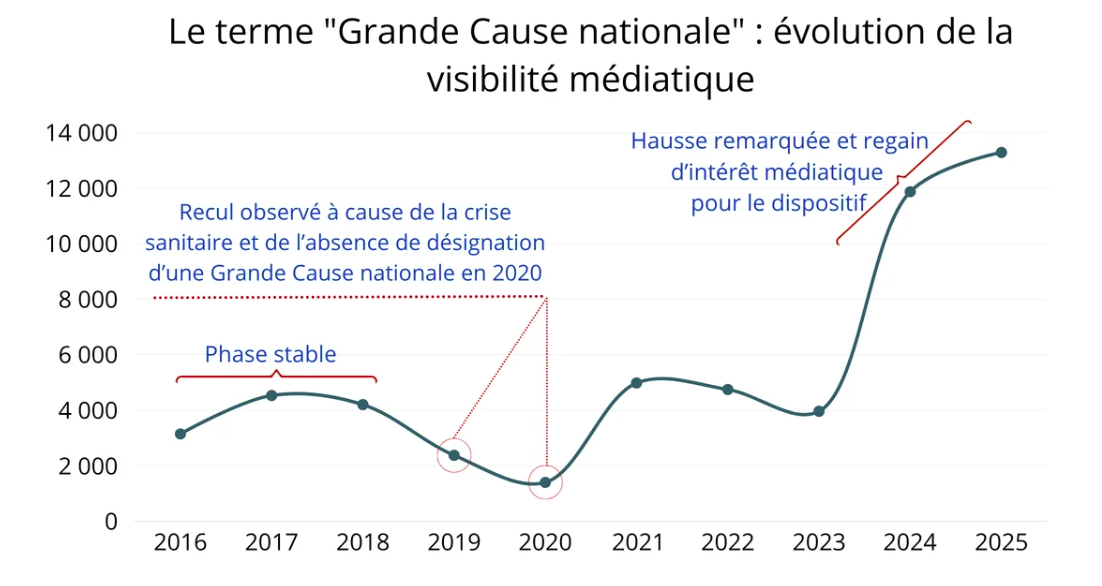 Le terme "Grande Cause nationale" : évolution de la visibilité médiatique

14 000
12 000
10 000
8 000
6 000
4 000
2 000
0

Hausse remarquée et regain d'intérêt médiatique pour le dispositif

Recul observé à cause de la crise sanitaire et de l'absence de désignation d'une Grande Cause nationale en 2020

Phase stable

2016 2017 2018 2019 2020 2021 2022 2023 2024 2025